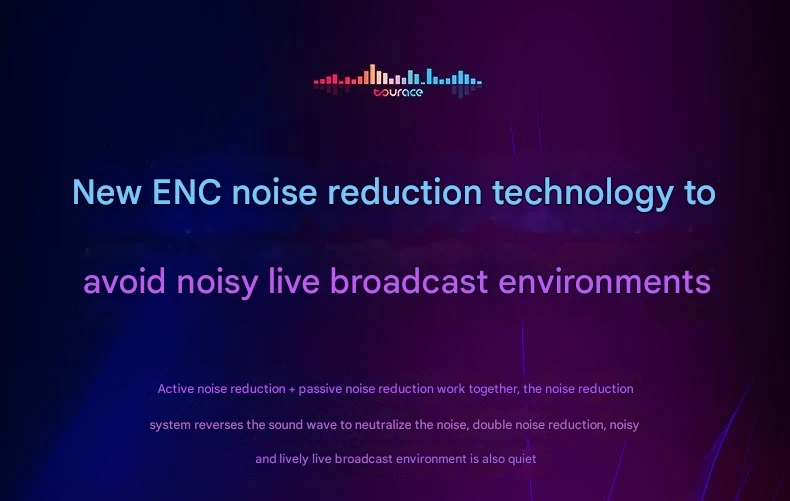 tourace

New ENC noise reduction technology to

avoid noisy live broadcast environments

Active noise reduction + passive noise reduction work together, the noise reduction system reverses the sound wave to neutralize the noise, double noise reduction, noisy and lively live broadcast environment is also quiet